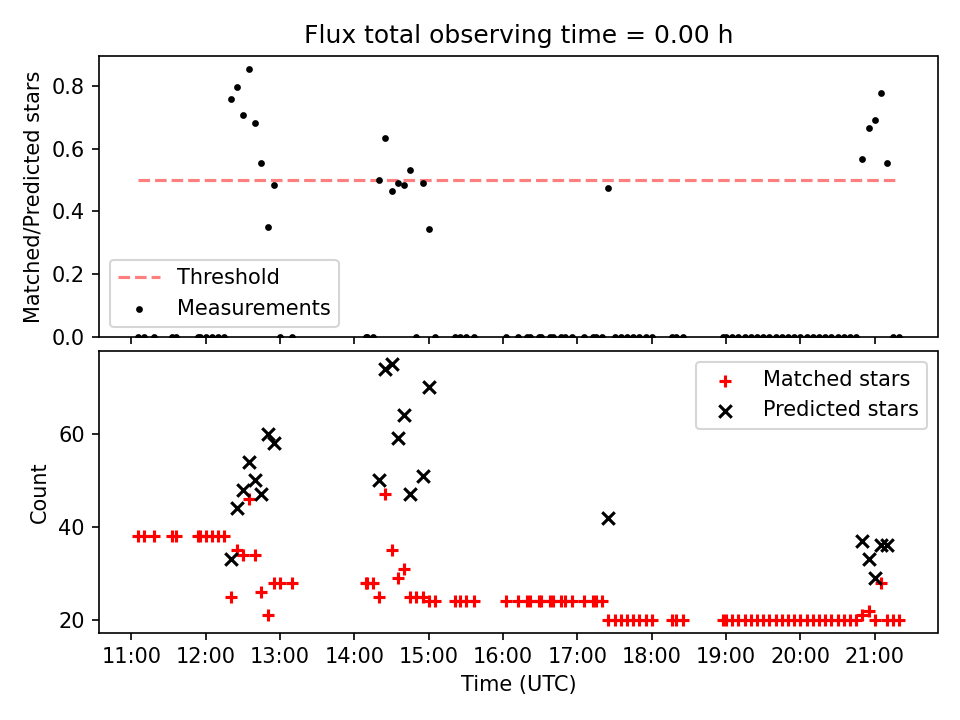 Flux total observing time = 0.00 h

Matched/Predicted stars

0.8
0.6
0.4
0.2
0.0

Threshold
Measurements

Count

60
40
20

Matched stars
Predicted stars

11:00 12:00 13:00 14:00 15:00 16:00 17:00 18:00 19:00 20:00 21:00

Time (UTC)